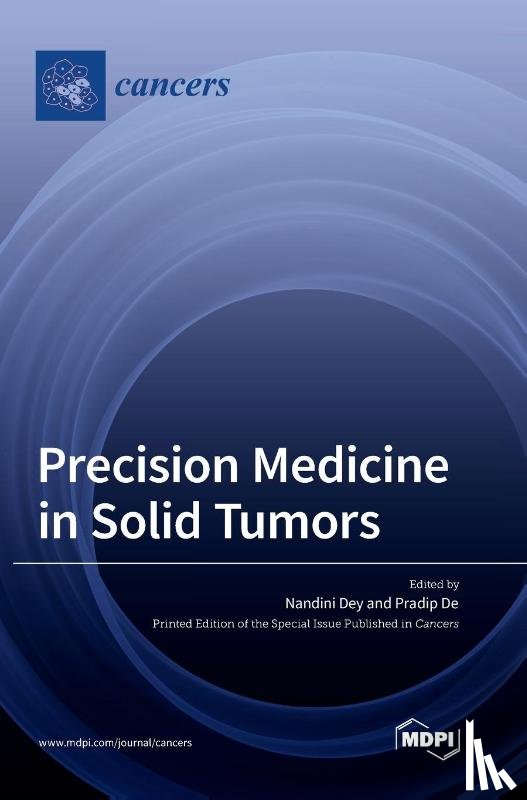 cancers

Precision Medicine in Solid Tumors

Edited by
Nandini Dey and Pradip De
Printed Edition of the Special Issue Published in Cancers

www.mdpi.com/journal/cancers

MDPI